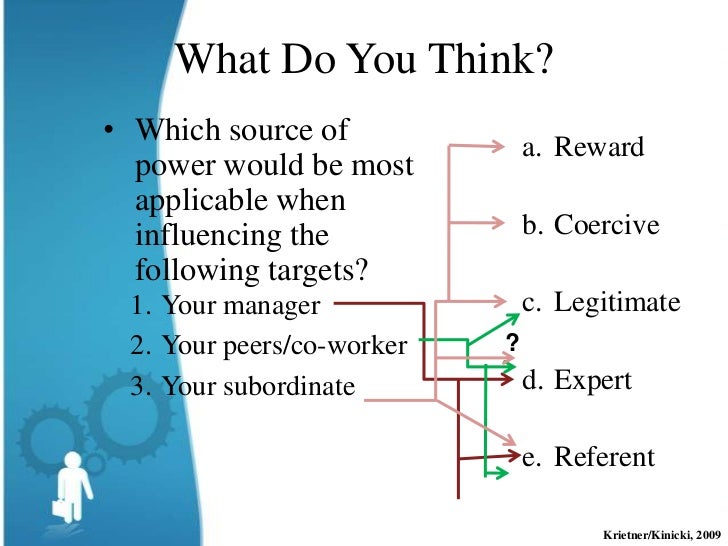 What Do You Think?

• Which source of power would be most applicable when influencing the following targets?
1. Your manager
2. Your peers/co-worker
3. Your subordinate

a. Reward
b. Coercive
c. Legitimate
?
d. Expert
e. Referent

Krietner/Kinicki, 2009